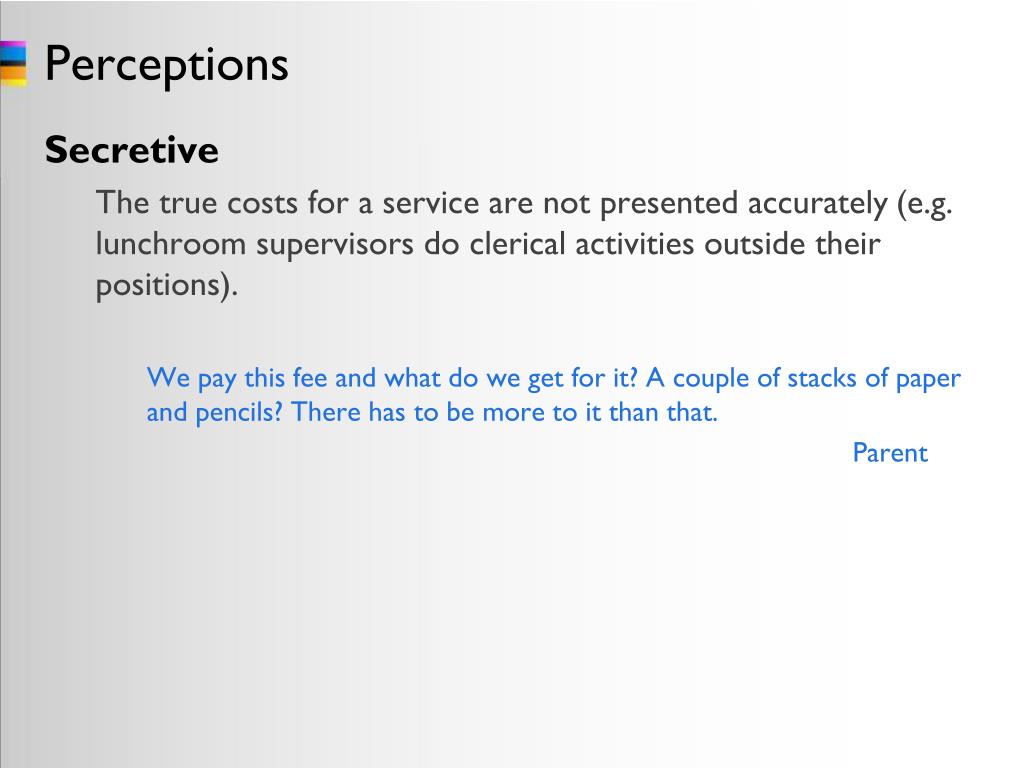 Perceptions

Secretive

The true costs for a service are not presented accurately (e.g. lunchroom supervisors do clerical activities outside their positions).

We pay this fee and what do we get for it? A couple of stacks of paper and pencils? There has to be more to it than that.

Parent